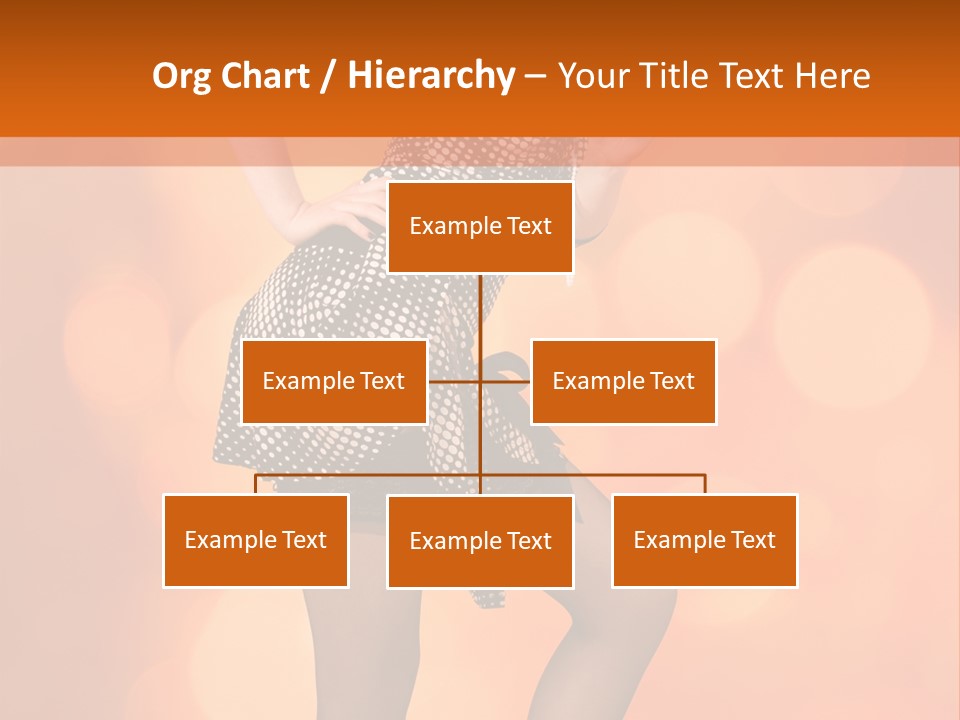 Org Chart / Hierarchy – Your Title Text Here

Example Text

Example Text

Example Text

Example Text

Example Text

Example Text